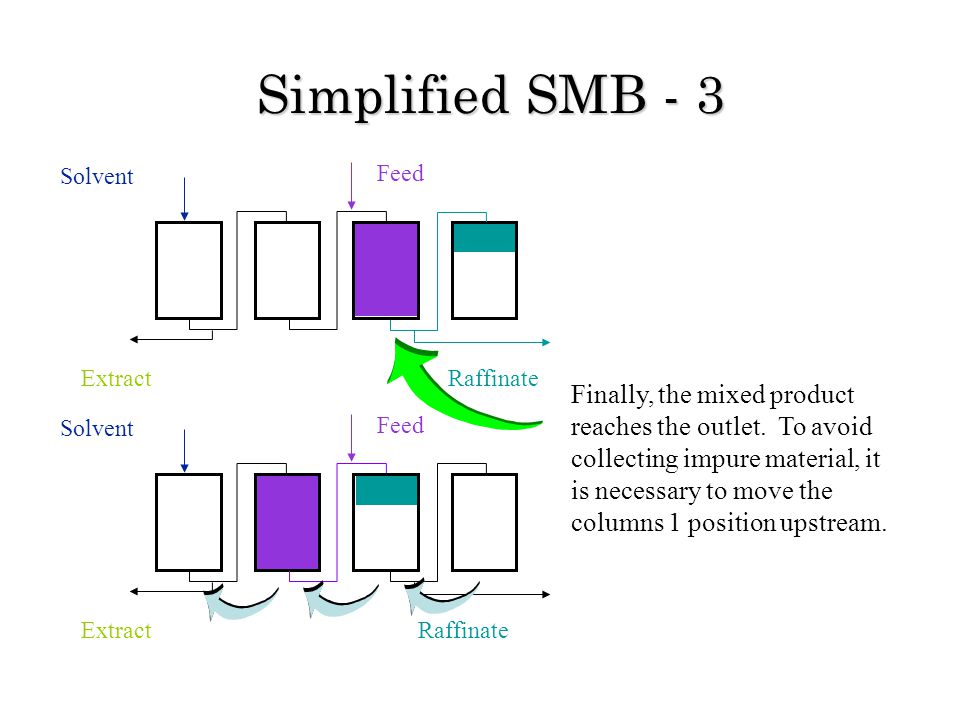 Simplified SMB - 3

Solvent

Feed

Extract

Raffinate

Solvent

Feed

Extract

Raffinate

Finally, the mixed product reaches the outlet. To avoid collecting impure material, it is necessary to move the columns 1 position upstream.